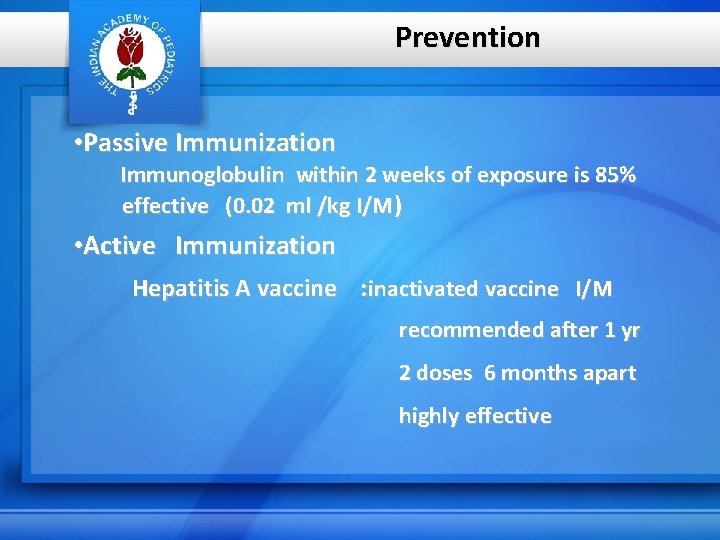 THE INDIAN ACADEMY OF PEDIATRICS

Prevention

•Passive Immunization

Immunoglobulin within 2 weeks of exposure is 85% effective (0.02 ml /kg I/M)

•Active Immunization

Hepatitis A vaccine :inactivated vaccine I/M

recommended after 1 yr

2 doses 6 months apart

highly effective